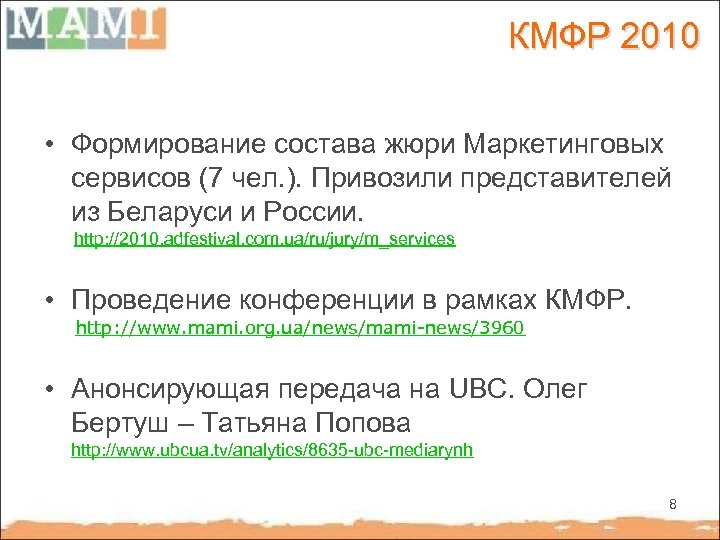 MAMI

КМФР 2010

• Формирование состава жюри Маркетинговых сервисов (7 чел.). Привозили представителей из Беларуси и России. http://2010.adfestival.com.ua/ru/jury/m_services

• Проведение конференции в рамках КМФР. http://www.mami.org.ua/news/mami-news/3960

• Анонсирующая передача на UBC. Олег Бертуш – Татьяна Попова http://www.ubcua.tv/analytics/8635-ubc-mediarynh

8